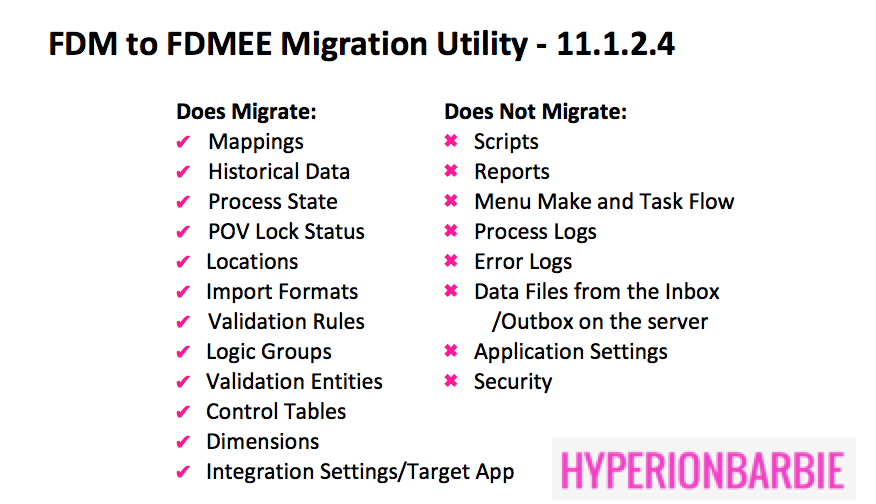 FDM to FDMEE Migration Utility - 11.1.2.4

Does Migrate:
✔ Mappings
✔ Historical Data
✔ Process State
✔ POV Lock Status
✔ Locations
✔ Import Formats
✔ Validation Rules
✔ Logic Groups
✔ Validation Entities
✔ Control Tables
✔ Dimensions
✔ Integration Settings/Target App

Does Not Migrate:
✖ Scripts
✖ Reports
✖ Menu Make and Task Flow
✖ Process Logs
✖ Error Logs
✖ Data Files from the Inbox /Outbox on the server
✖ Application Settings
✖ Security

HYPERIONBARBIE